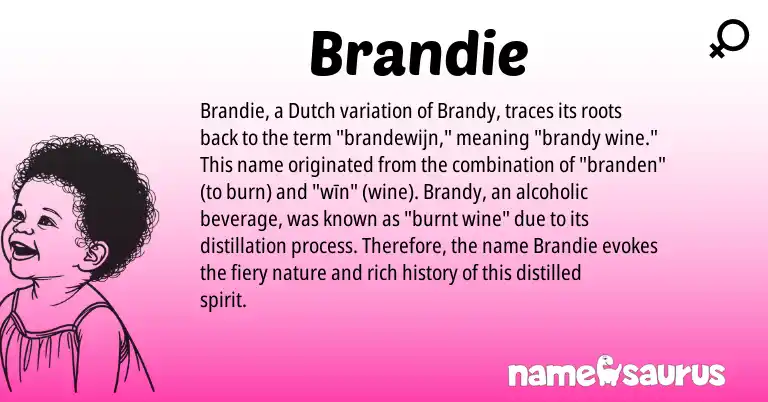 Brandie

Brandie, a Dutch variation of Brandy, traces its roots back to the term "brandewijn," meaning "brandy wine." This name originated from the combination of "branden" (to burn) and "wīn" (wine). Brandy, an alcoholic beverage, was known as "burnt wine" due to its distillation process. Therefore, the name Brandie evokes the fiery nature and rich history of this distilled spirit.

namesaurus